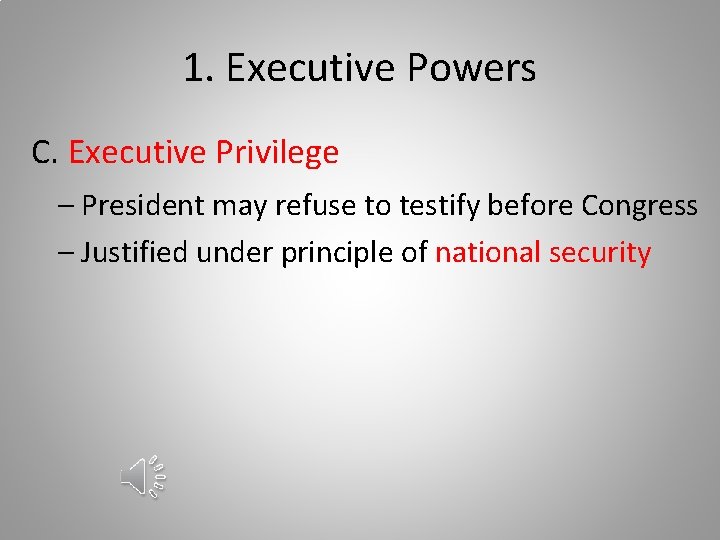 1. Executive Powers

C. Executive Privilege

– President may refuse to testify before Congress

– Justified under principle of national security